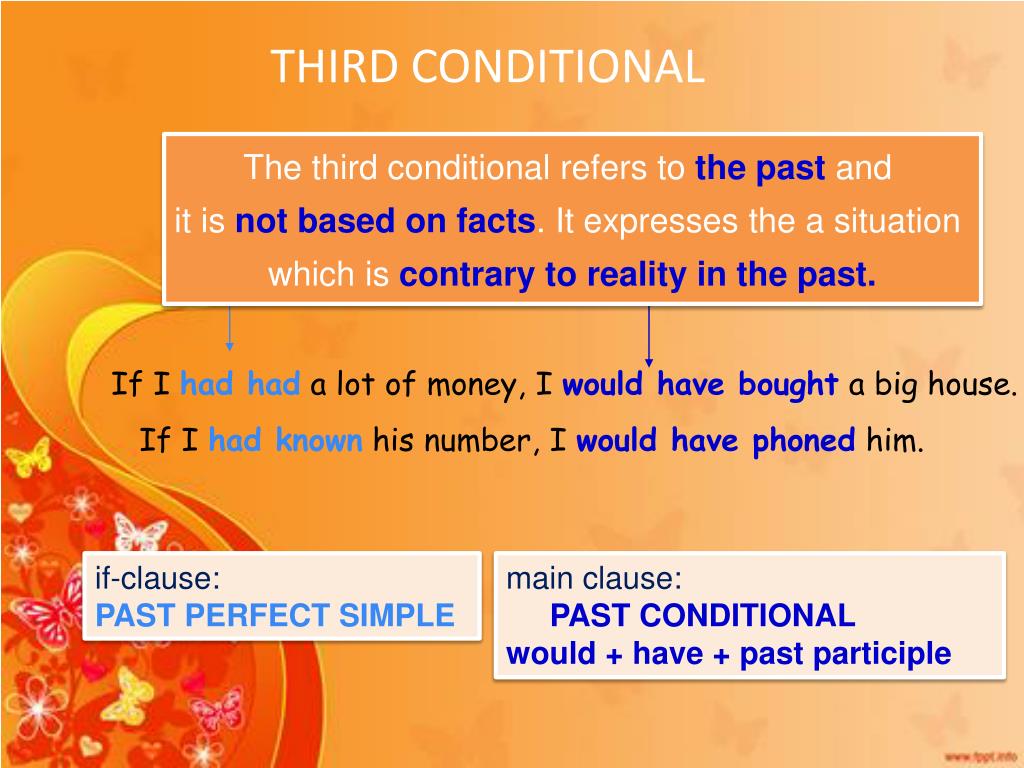 THIRD CONDITIONAL

The third conditional refers to the past and it is not based on facts. It expresses the a situation which is contrary to reality in the past.

If I had had a lot of money, I would have bought a big house.

If I had known his number, I would have phoned him.

if-clause:
PAST PERFECT SIMPLE

main clause:
PAST CONDITIONAL
would + have + past participle

www.fppt.info